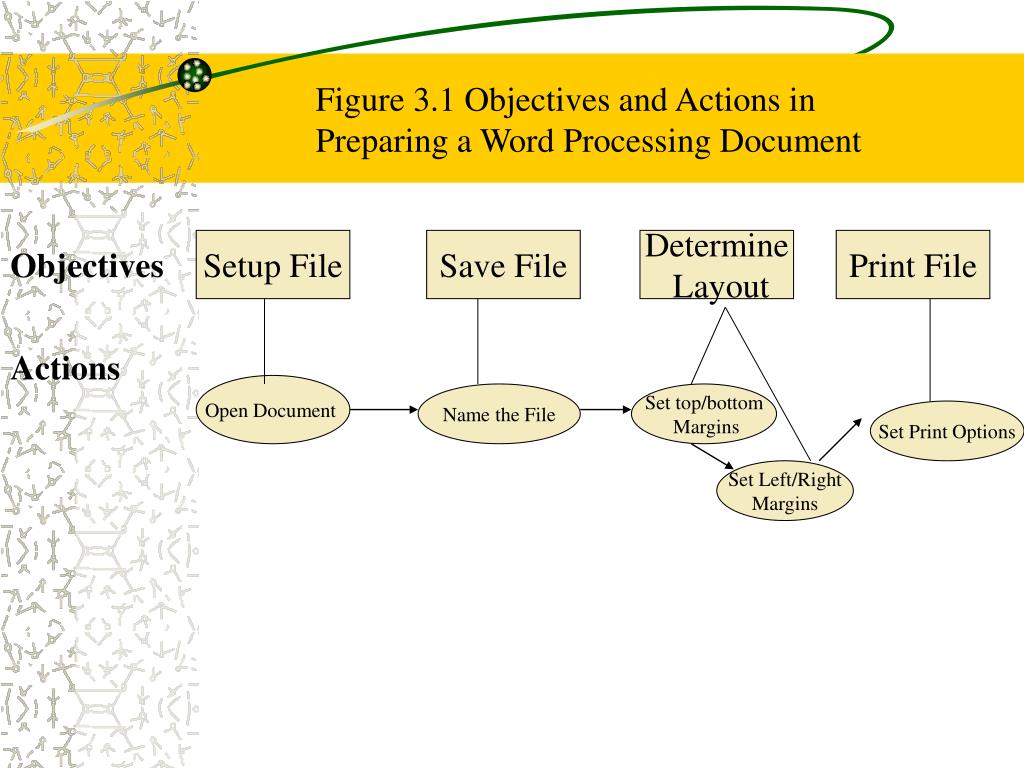 Figure 3.1 Objectives and Actions in Preparing a Word Processing Document

Objectives

Setup File

Save File

Determine Layout

Print File

Actions

Open Document

Name the File

Set top/bottom Margins

Set Left/Right Margins

Set Print Options